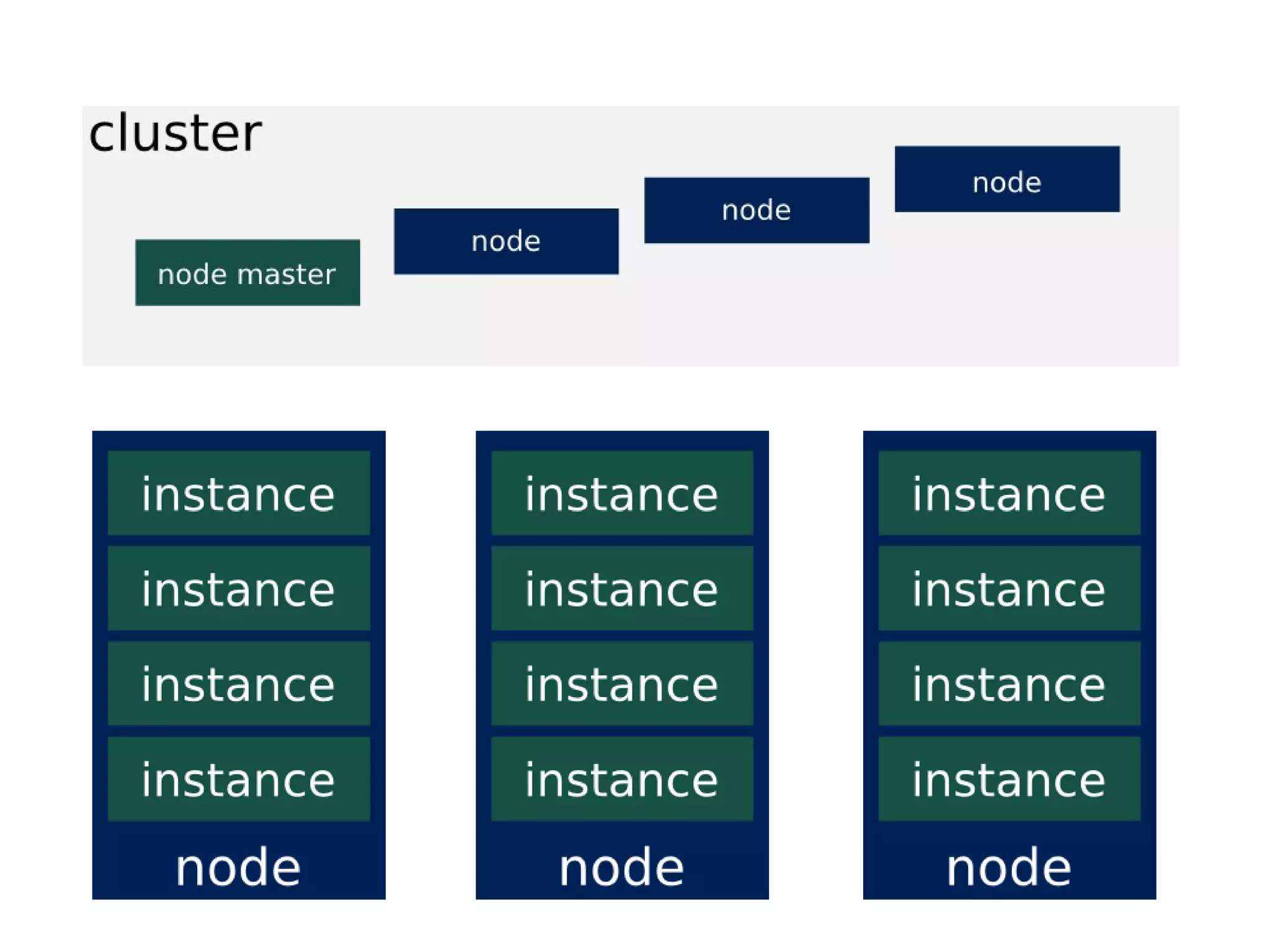 cluster

node master

node

node

node

instance
instance
instance
instance
node

instance
instance
instance
instance
node

instance
instance
instance
instance
node